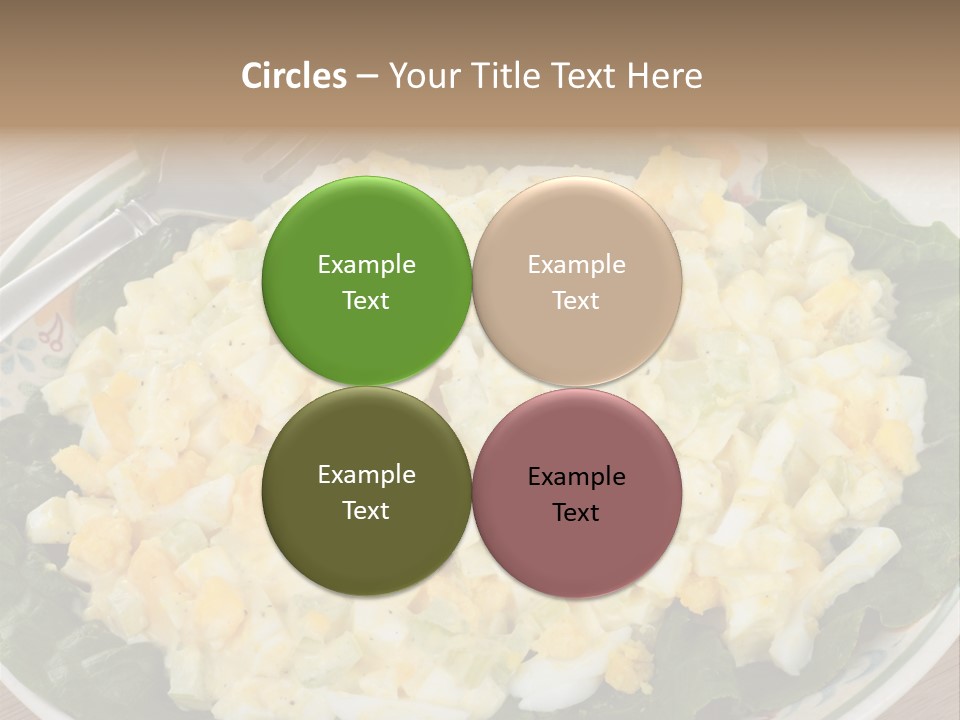 Circles – Your Title Text Here

Example Text

Example Text

Example Text

Example Text